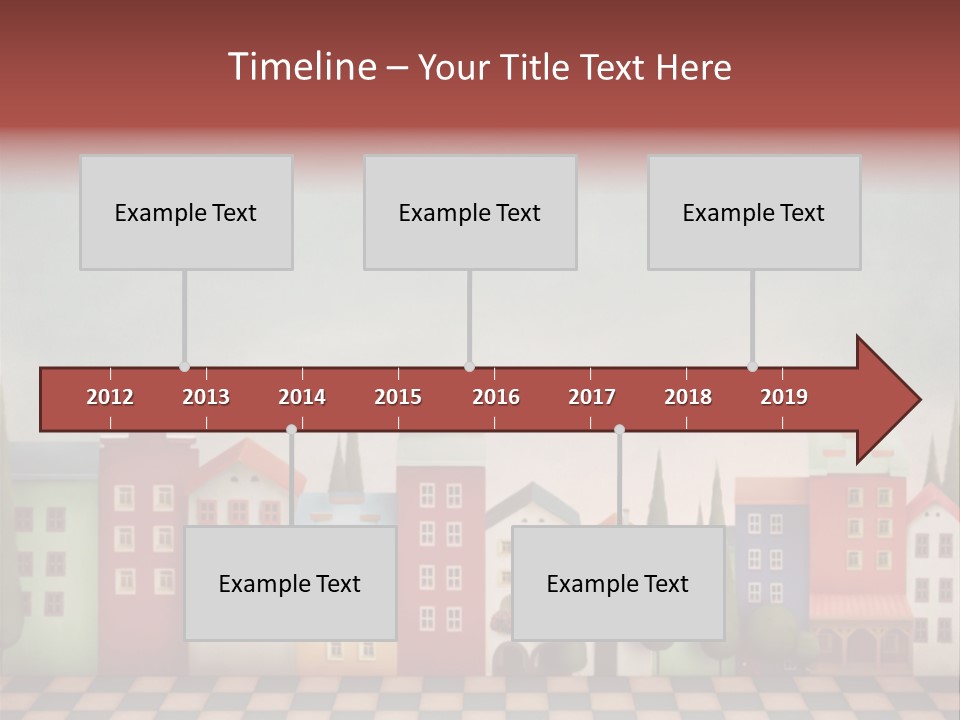 Timeline – Your Title Text Here

Example Text

Example Text

Example Text

2012 2013 2014 2015 2016 2017 2018 2019

Example Text

Example Text